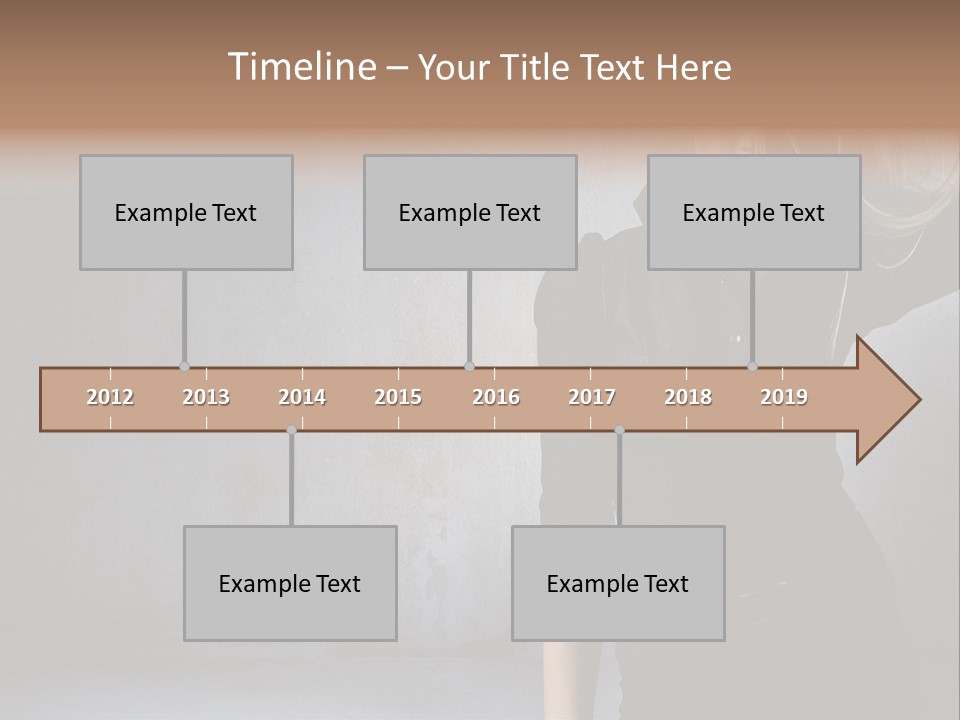 Timeline – Your Title Text Here

Example Text

Example Text

Example Text

2012
2013
2014
2015
2016
2017
2018
2019

Example Text

Example Text